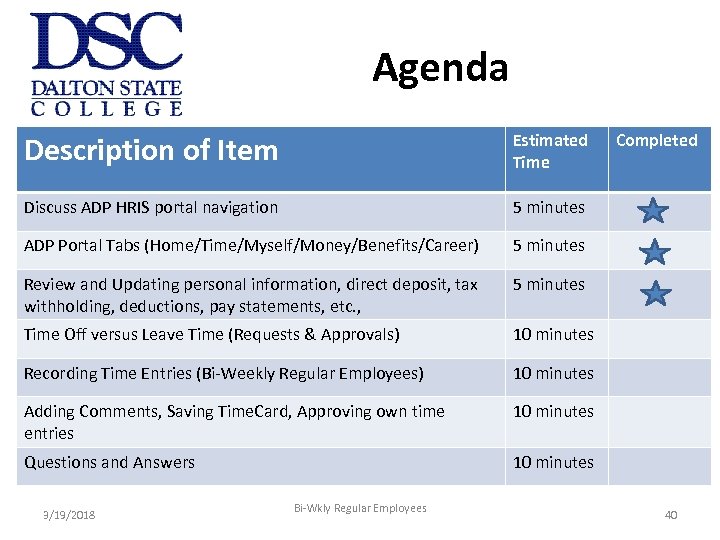 DSC
DALTON STATE
COLLEGE

Agenda

| Description of Item | Estimated Time | Completed |
|---|---|---|
| Discuss ADP HRIS portal navigation | 5 minutes | |
| ADP Portal Tabs (Home/Time/Myself/Money/Benefits/Career) | 5 minutes | |
| Review and Updating personal information, direct deposit, tax withholding, deductions, pay statements, etc., | 5 minutes | |
| Time Off versus Leave Time (Requests & Approvals) | 10 minutes | |
| Recording Time Entries (Bi-Weekly Regular Employees) | 10 minutes | |
| Adding Comments, Saving TimeCard, Approving own time entries | 10 minutes | |
| Questions and Answers | 10 minutes | |

3/19/2018

Bi-Wkly Regular Employees

40